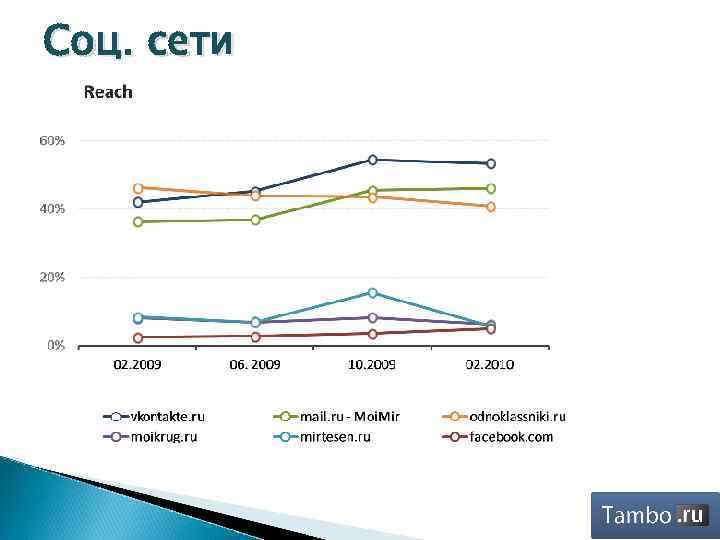 Соц. сети

Reach

60%
40%
20%
0%

02.2009
06. 2009
10.2009
02.2010

vkontakte.ru
mail.ru - MoiMir
odnoklassniki.ru
moikrug.ru
mirtesen.ru
facebook.com

Tambo.ru